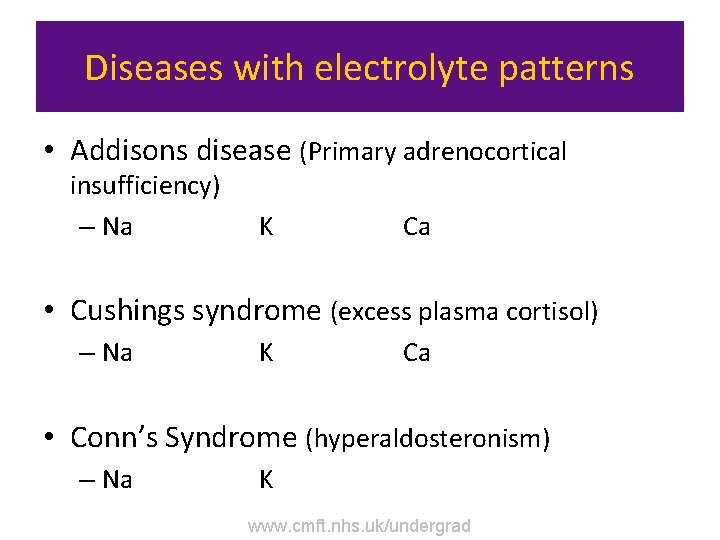 Diseases with electrolyte patterns

• Addisons disease (Primary adrenocortical insufficiency)
– Na K Ca

• Cushings syndrome (excess plasma cortisol)
– Na K Ca

• Conn's Syndrome (hyperaldosteronism)
– Na K

www.cmft.nhs.uk/undergrad